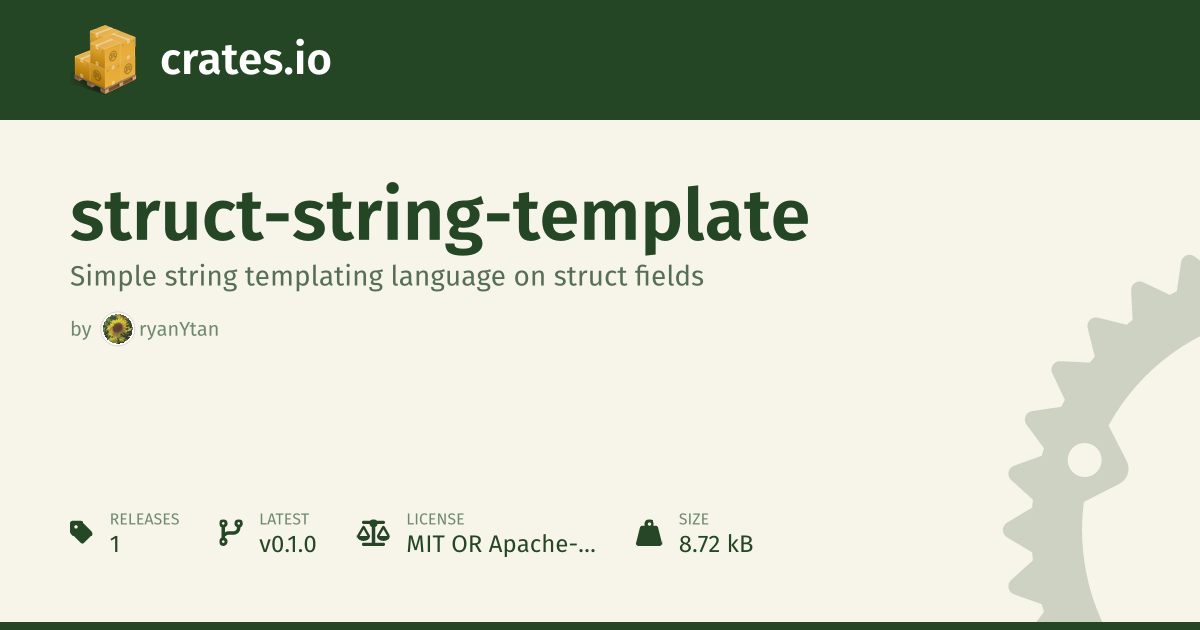 crates.io

struct-string-template

Simple string templating language on struct fields

by ryanYtan

RELEASES
1

LATEST
v0.1.0

LICENSE
MIT OR Apache-...

SIZE
8.72 kB